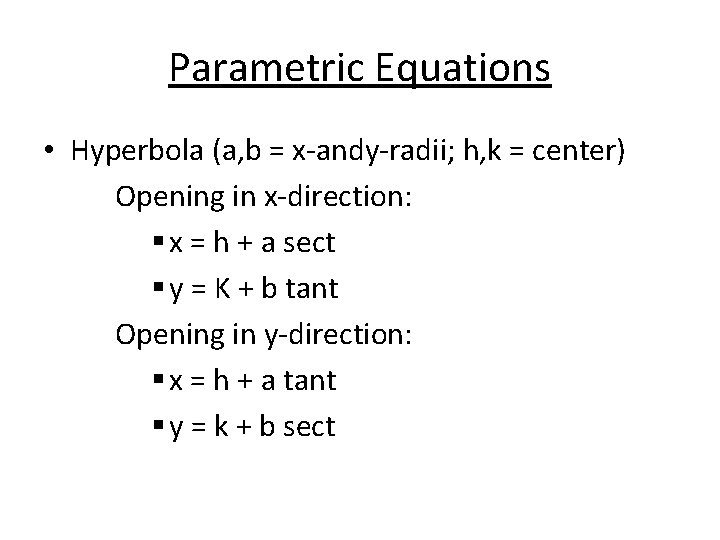 Parametric Equations

• Hyperbola (a,b = x-andy-radii; h,k = center)

Opening in x-direction:

▪ x = h + a sect

▪ y = K + b tant

Opening in y-direction:

▪ x = h + a tant

▪ y = k + b sect